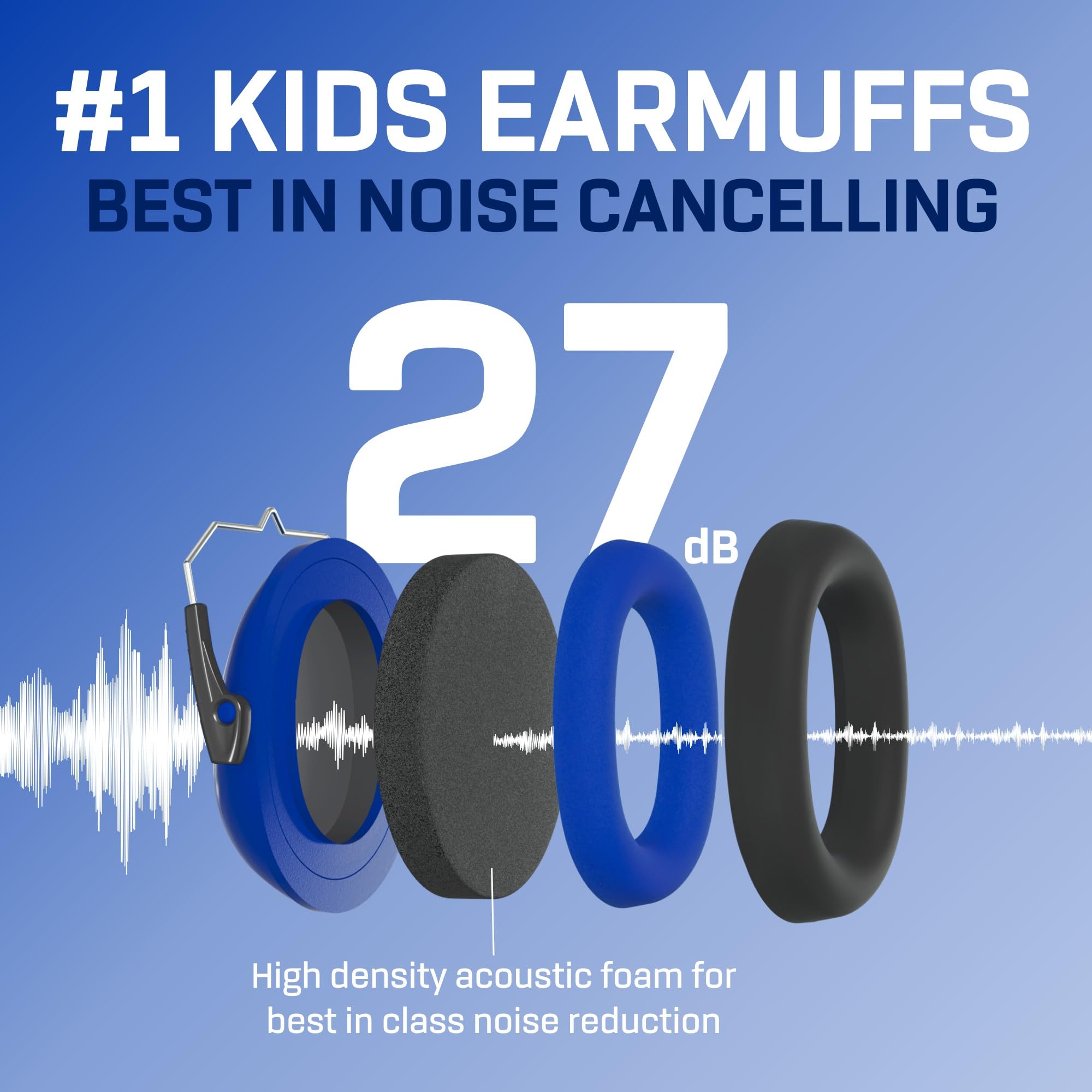 #1 KIDS EARMUFFS
BEST IN NOISE CANCELLING

27 dB

High density acoustic foam for best in class noise reduction